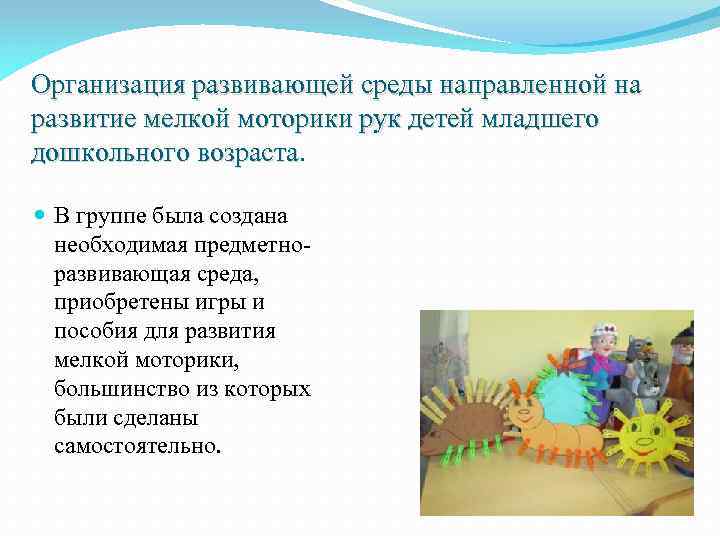 Организация развивающей среды направленной на развитие мелкой моторики рук детей младшего дошкольного возраста.

В группе была создана необходимая предметно-развивающая среда, приобретены игры и пособия для развития мелкой моторики, большинство из которых были сделаны самостоятельно.